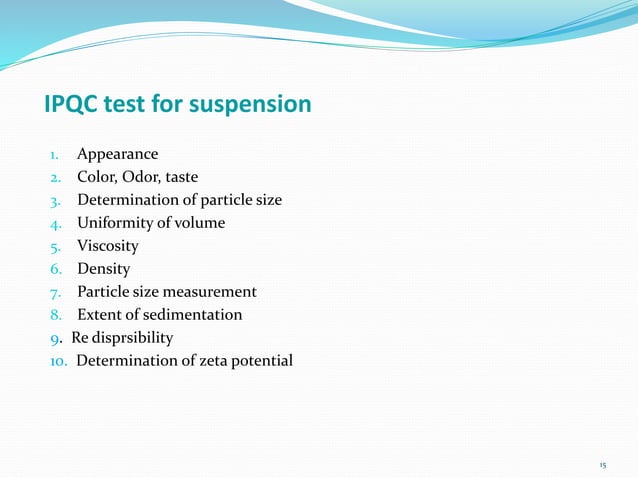 IPQC test for suspension

1. Appearance
2. Color, Odor, taste
3. Determination of particle size
4. Uniformity of volume
5. Viscosity
6. Density
7. Particle size measurement
8. Extent of sedimentation
9. Re disprsibility
10. Determination of zeta potential

15